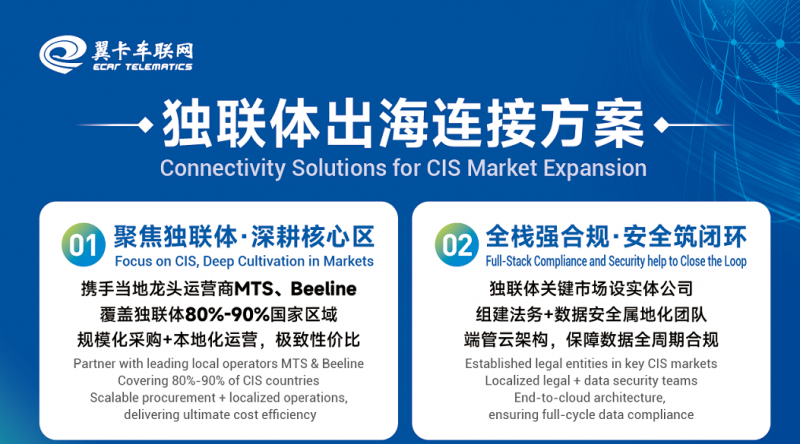 翼卡车联网
ECAR TELEMATICS

独联体出海连接方案
Connectivity Solutions for CIS Market Expansion

01 聚焦独联体·深耕核心区
Focus on CIS, Deep Cultivation in Markets

携手当地龙头运营商MTS、Beeline
覆盖独联体80%-90%国家区域
规模化采购+本地化运营，极致性价比

Partner with leading local operators MTS & Beeline
Covering 80%-90% of CIS countries
Scalable procurement + localized operations, delivering ultimate cost efficiency

02 全栈强合规·安全筑闭环
Full-Stack Compliance and Security help to Close the Loop

独联体关键市场设实体公司
组建法务+数据安全属地化团队
端管云架构，保障数据全周期合规

Established legal entities in key CIS markets
Localized legal + data security teams
End-to-cloud architecture, ensuring full-cycle data compliance